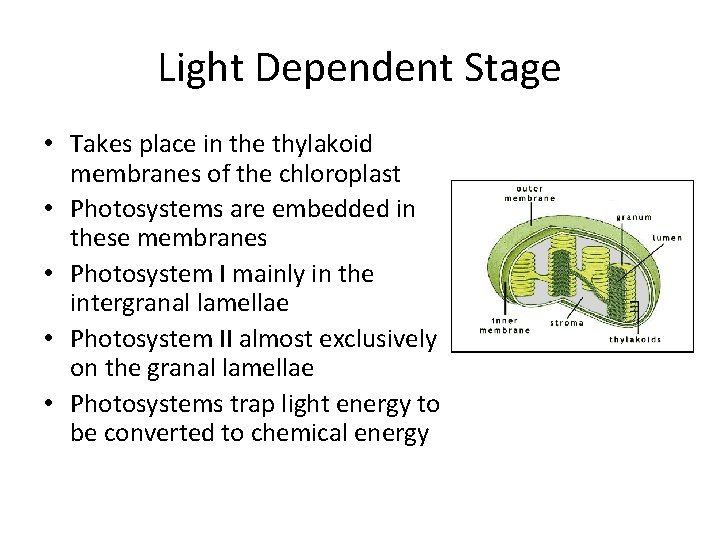 Light Dependent Stage

• Takes place in the thylakoid membranes of the chloroplast
• Photosystems are embedded in these membranes
• Photosystem I mainly in the intergranal lamellae
• Photosystem II almost exclusively on the granal lamellae
• Photosystems trap light energy to be converted to chemical energy

outer membrane
granum
lumen
inner membrane
stroma
thylakoids